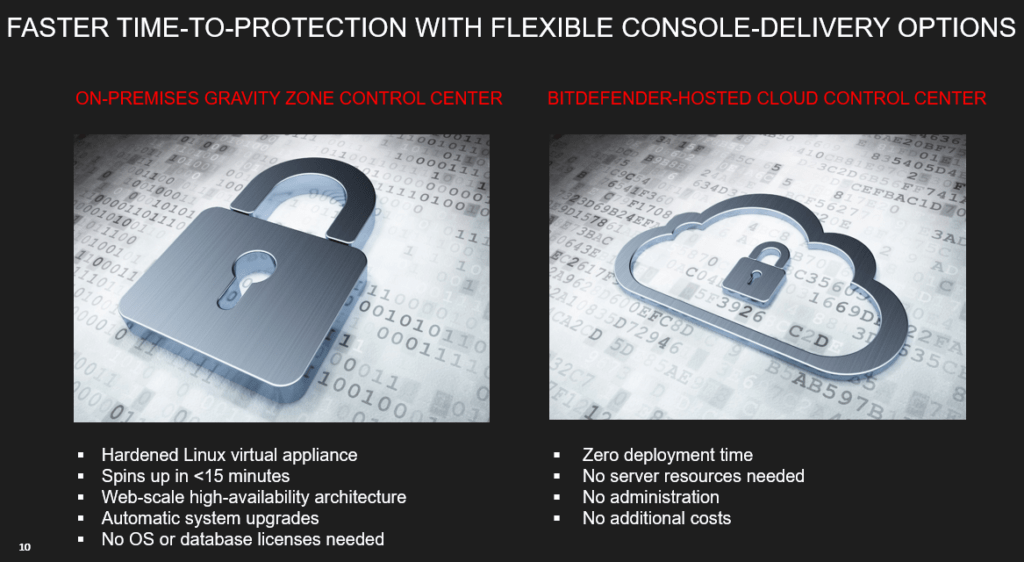 FASTER TIME-TO-PROTECTION WITH FLEXIBLE CONSOLE-DELIVERY OPTIONS

ON-PREMISES GRAVITY ZONE CONTROL CENTER

- Hardened Linux virtual appliance
- Spins up in <15 minutes
- Web-scale high-availability architecture
- Automatic system upgrades
- No OS or database licenses needed

BITDEFENDER-HOSTED CLOUD CONTROL CENTER

- Zero deployment time
- No server resources needed
- No administration
- No additional costs

10